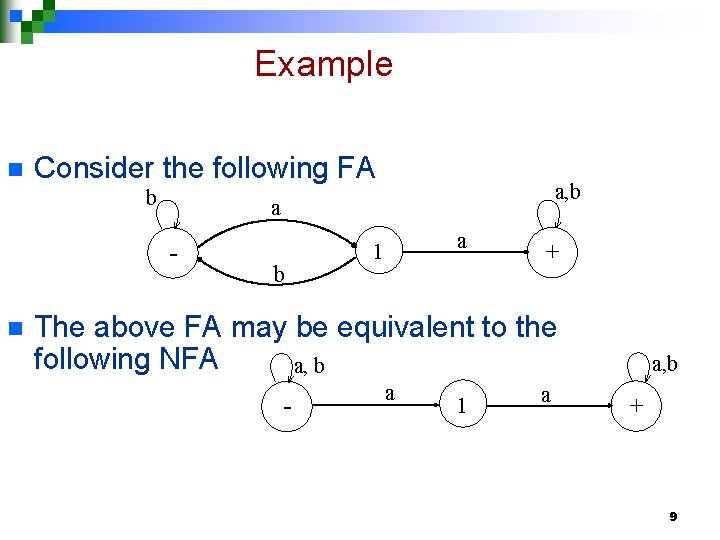 Example

Consider the following FA

b
a
a,b
-
1
a
+
b

The above FA may be equivalent to the following NFA

a, b
a,b
-
a
1
a
+

9